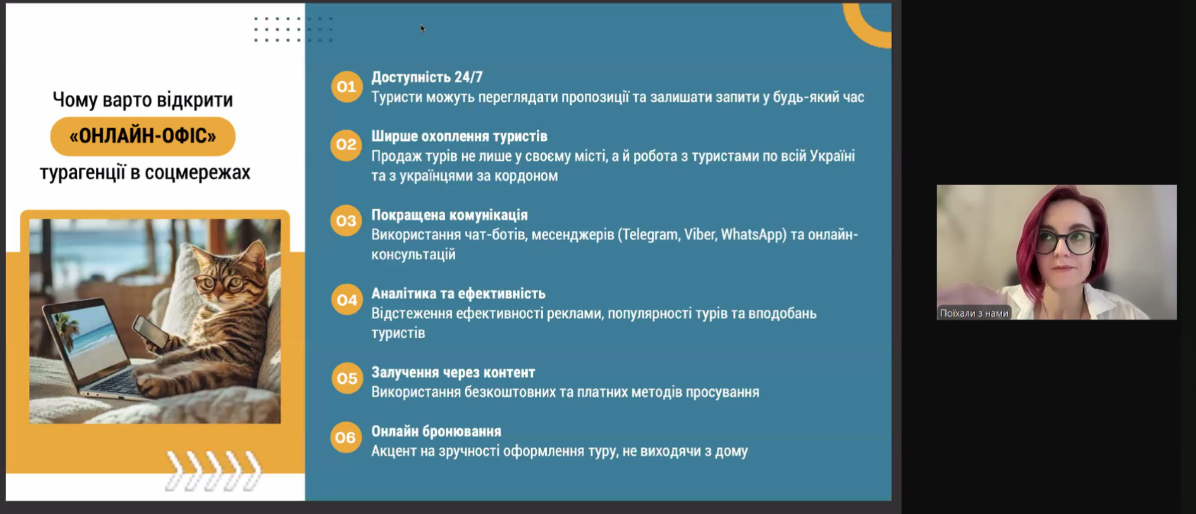 Чому варто відкрити
«ОНЛАЙН-ОФІС»
турагенції в соцмережах

01 Доступність 24/7
Туристи можуть переглядати пропозиції та залишати запити у будь-який час

02 Ширше охоплення туристів
Продаж турів не лише у своєму місті, а й робота з туристами по всій Україні та з українцями за кордоном

03 Покращена комунікація
Використання чат-ботів, месенджерів (Telegram, Viber, WhatsApp) та онлайн-консультацій

04 Аналітика та ефективність
Відстеження ефективності реклами, популярності турів та вподобань туристів

05 Залучення через контент
Використання безкоштовних та платних методів просування

06 Онлайн бронювання
Акцент на зручності оформлення туру, не виходячи з дому

Поїхали з нами